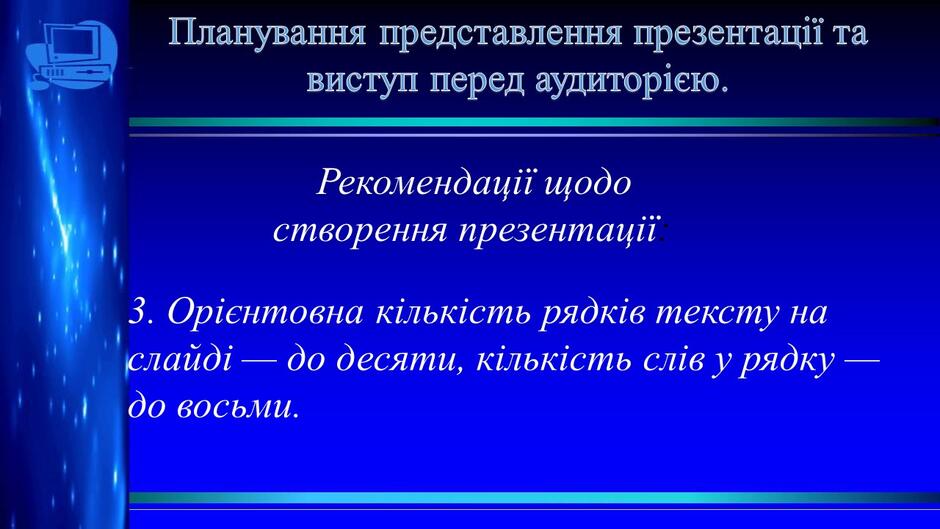 Планування представлення презентації та виступ перед аудиторією.

Рекомендації щодо створення презентації:

3. Орієнтовна кількість рядків тексту на слайді — до десяти, кількість слів у рядку — до восьми.